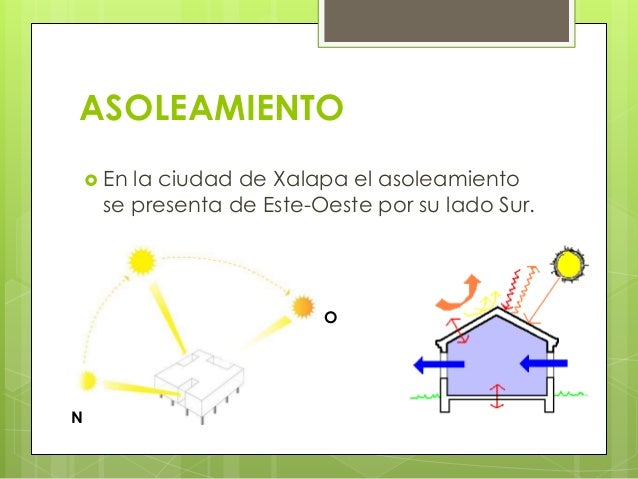 ASOLEAMIENTO

En la ciudad de Xalapa el asoleamiento se presenta de Este-Oeste por su lado Sur.

O

N